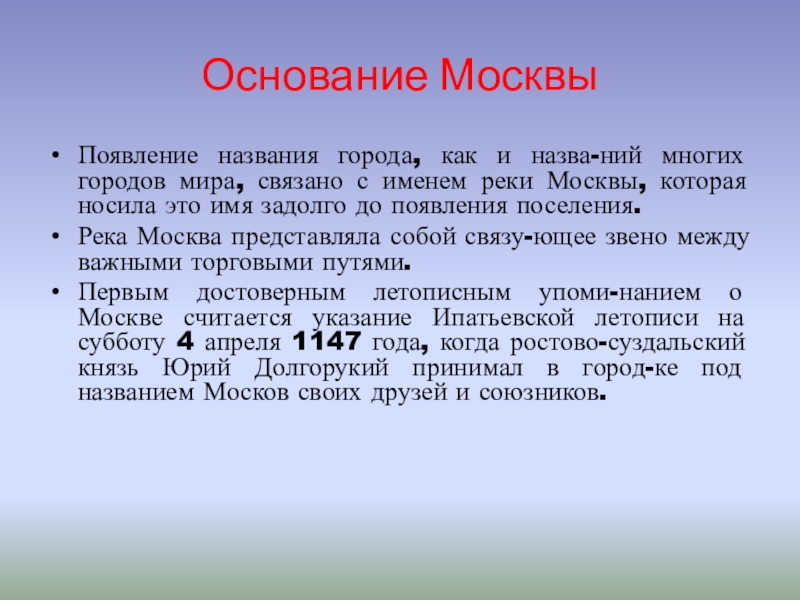 Основание Москвы

• Появление названия города, как и назва-ний многих городов мира, связано с именем реки Москвы, которая носила это имя задолго до появления поселения.

• Река Москва представляла собой связу-ющее звено между важными торговыми путями.

• Первым достоверным летописным упоми-нанием о Москве считается указание Ипатьевской летописи на субботу 4 апреля 1147 года, когда ростово-суздальский князь Юрий Долгорукий принимал в город-ке под названием Москов своих друзей и союзников.